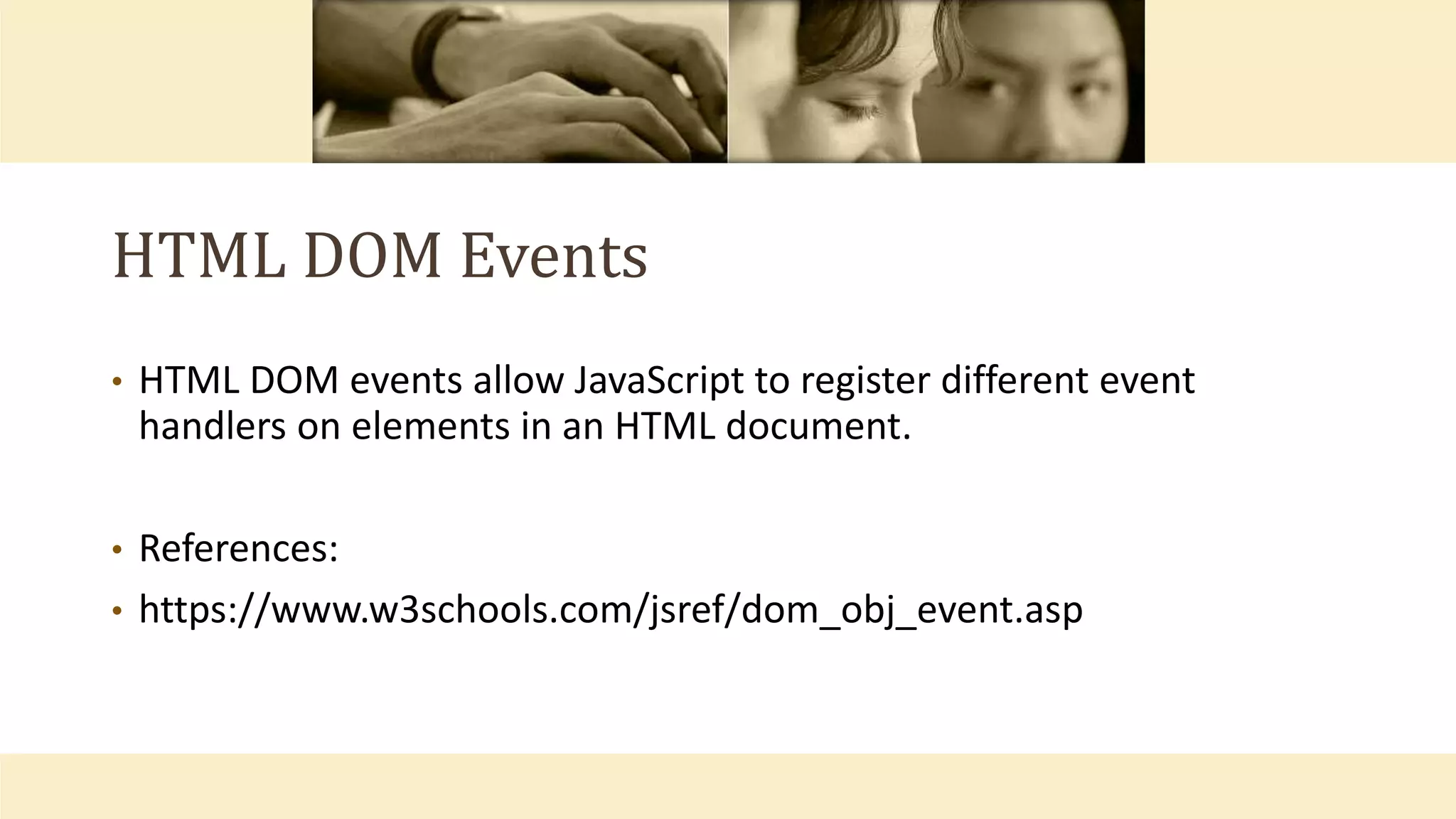 HTML DOM Events

• HTML DOM events allow JavaScript to register different event handlers on elements in an HTML document.

• References:
• https://www.w3schools.com/jsref/dom_obj_event.asp